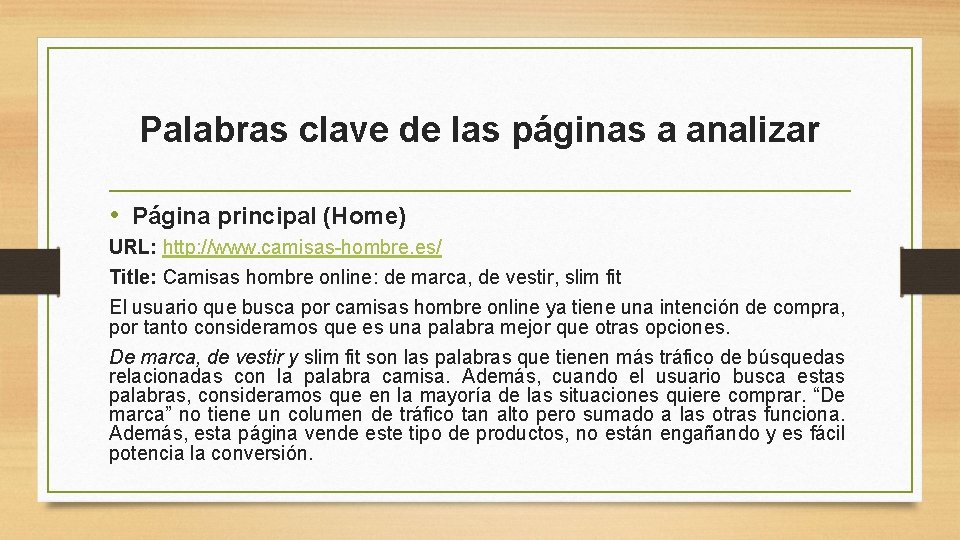 Palabras clave de las páginas a analizar

• Página principal (Home)

URL: http://www.camisas-hombre.es/

Title: Camisas hombre online: de marca, de vestir, slim fit

El usuario que busca por camisas hombre online ya tiene una intención de compra, por tanto consideramos que es una palabra mejor que otras opciones.

De marca, de vestir y slim fit son las palabras que tienen más tráfico de búsquedas relacionadas con la palabra camisa. Además, cuando el usuario busca estas palabras, consideramos que en la mayoría de las situaciones quiere comprar. “De marca” no tiene un columen de tráfico tan alto pero sumado a las otras funciona. Además, esta página vende este tipo de productos, no están engañando y es fácil potencia la conversión.